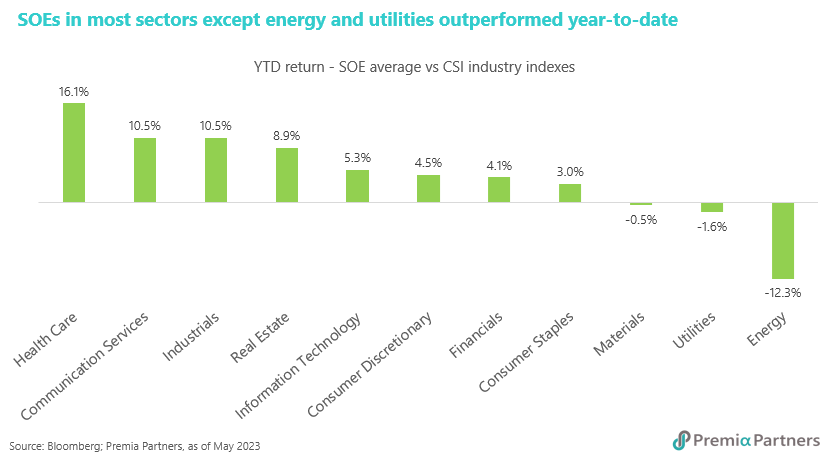 SOEs in most sectors except energy and utilities outperformed year-to-date

YTD return - SOE average vs CSI industry indexes

16.1%
10.5%
10.5%
8.9%
5.3%
4.5%
4.1%
3.0%
-0.5%
-1.6%
-12.3%

Health Care
Communication Services
Industrials
Real Estate
Information Technology
Consumer Discretionary
Financials
Consumer Staples
Materials
Utilities
Energy

Source: Bloomberg; Premia Partners, as of May 2023

Premia Partners